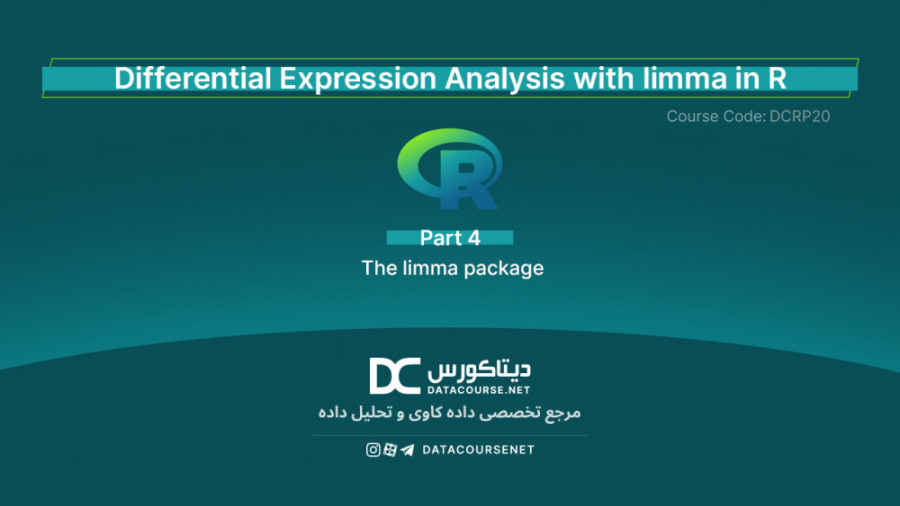 Differential Expression Analysis with limma in R

Course Code: DCRP20

R

Part 4

The limma package

DC دیتاکورس
DATACOURSE.NET

مرجع تخصصی داده کاوی و تحلیل داده

DATACOURSENET